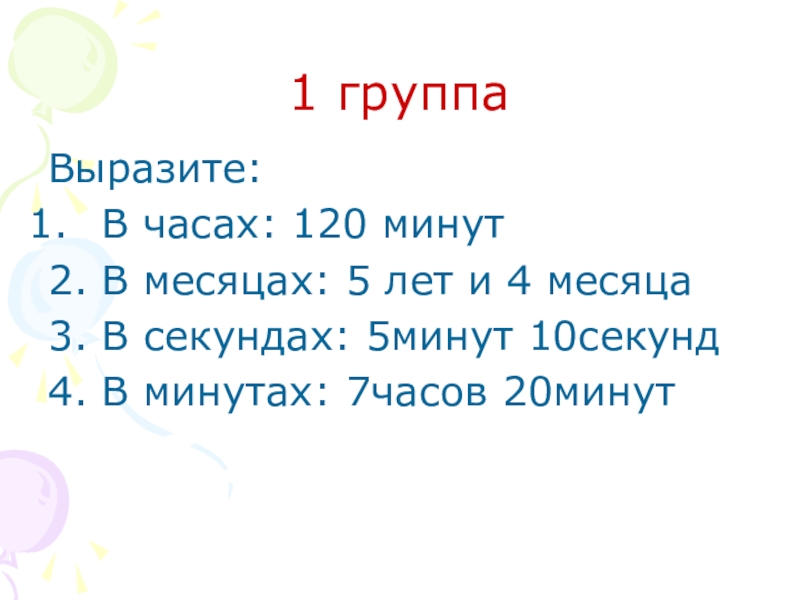 1 группа

Выразите:

1. В часах: 120 минут
2. В месяцах: 5 лет и 4 месяца
3. В секундах: 5минут 10секунд
4. В минутах: 7часов 20минут